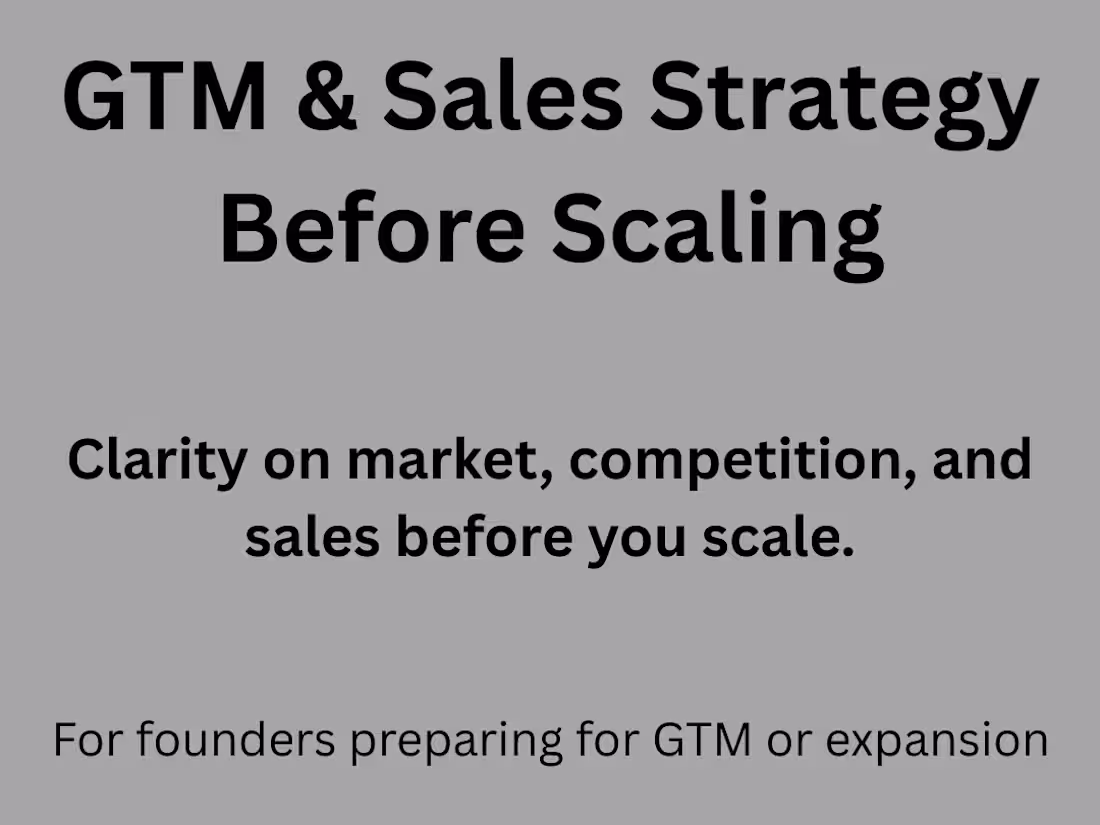 GTM & Sales Strategy Before Scaling

Clarity on market, competition, and sales before you scale.

For founders preparing for GTM or expansion